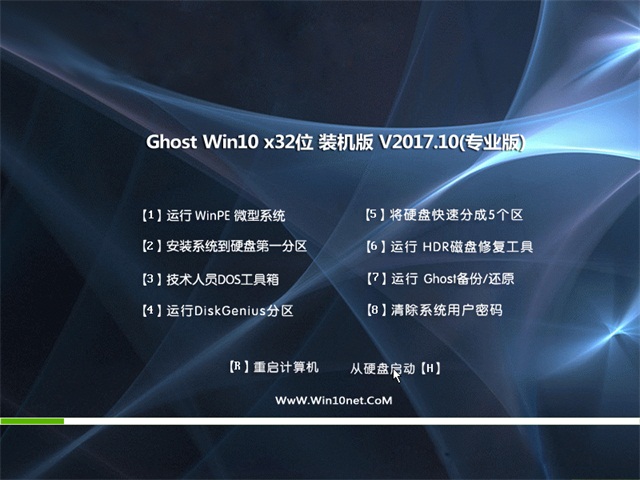 Ghost Win10 x32位 装机版 V2017.10(专业版)

【1】运行 WinPE 微型系统

【2】安装系统到硬盘第一分区

【3】技术人员DOS工具箱

【4】运行DiskGenius分区

【5】将硬盘快速分成5个区

【6】运行 HDR磁盘修复工具

【7】运行 Ghost备份/还原

【8】清除系统用户密码

【R】重启计算机

从硬盘启动【H】

WwW.Win10net.CoM